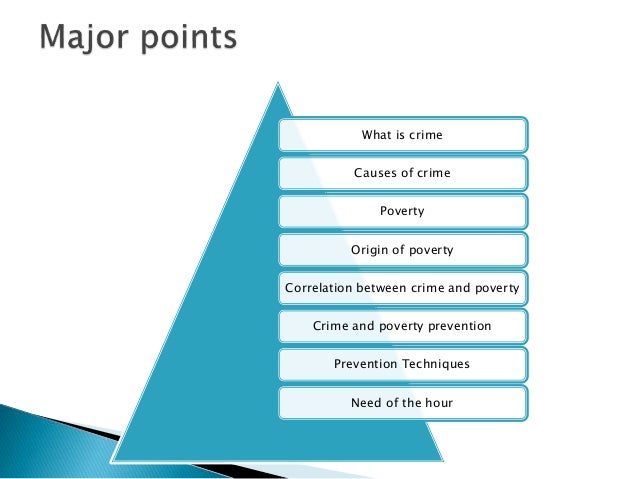 Major points

What is crime

Causes of crime

Poverty

Origin of poverty

Correlation between crime and poverty

Crime and poverty prevention

Prevention Techniques

Need of the hour